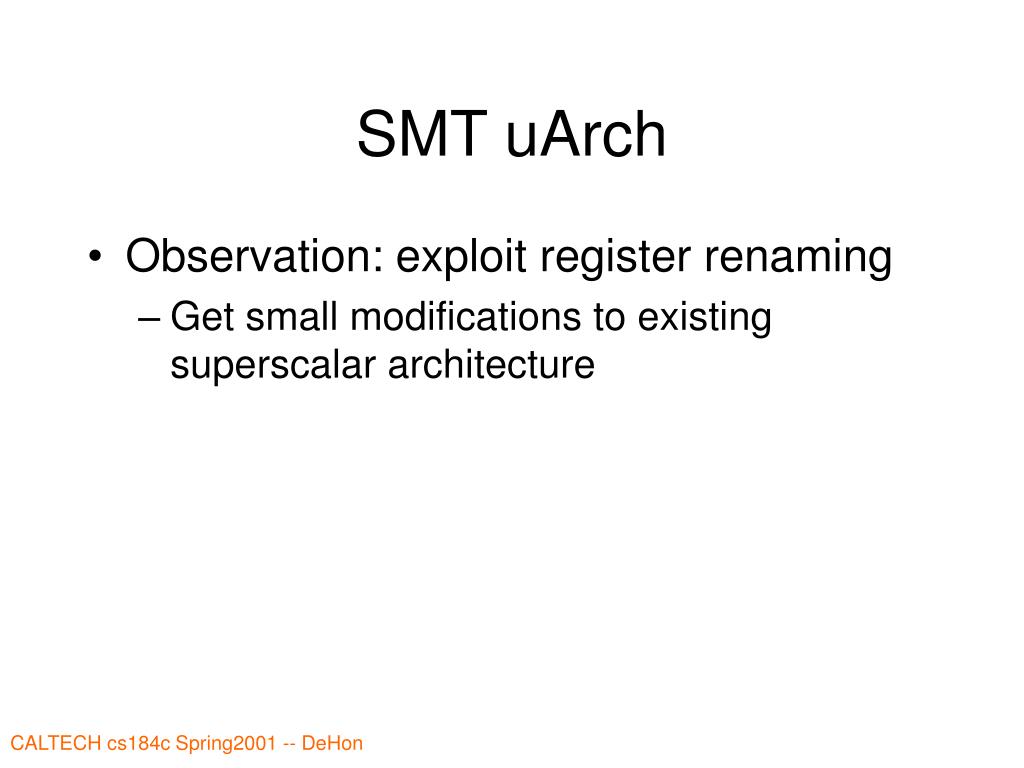 SMT uArch

• Observation: exploit register renaming
– Get small modifications to existing superscalar architecture

CALTECH cs184c Spring2001 -- DeHon